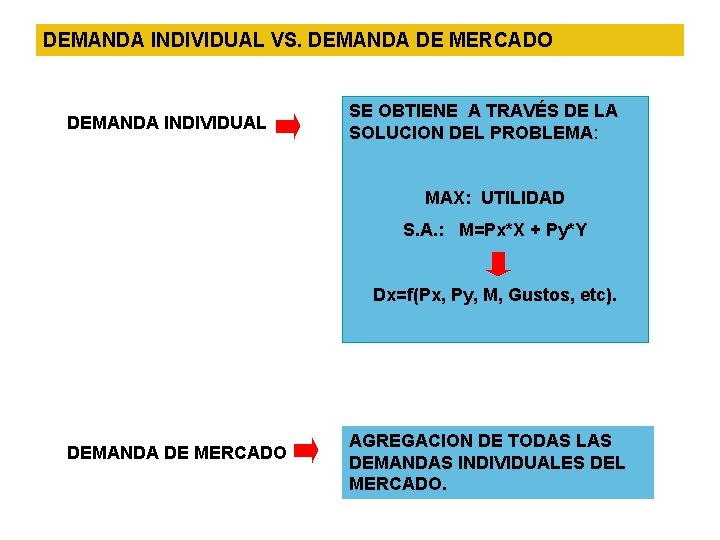 DEMANDA INDIVIDUAL VS. DEMANDA DE MERCADO

DEMANDA INDIVIDUAL

SE OBTIENE A TRAVÉS DE LA SOLUCION DEL PROBLEMA:

MAX: UTILIDAD

S.A.: M=Px*X + Py*Y

Dx=f(Px, Py, M, Gustos, etc).

DEMANDA DE MERCADO

AGREGACION DE TODAS LAS DEMANDAS INDIVIDUALES DEL MERCADO.